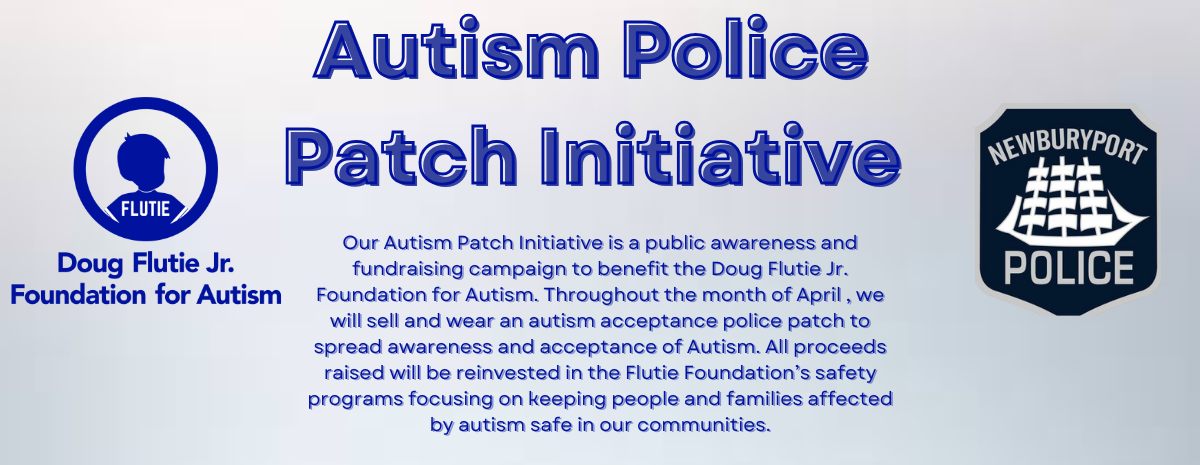 Autism Police Patch Initiative

FLUTIE

Doug Flutie Jr. Foundation for Autism

Our Autism Patch Initiative is a public awareness and fundraising campaign to benefit the Doug Flutie Jr. Foundation for Autism. Throughout the month of April , we will sell and wear an autism acceptance police patch to spread awareness and acceptance of Autism. All proceeds raised will be reinvested in the Flutie Foundation's safety programs focusing on keeping people and families affected by autism safe in our communities.

NEWBURYPORT POLICE